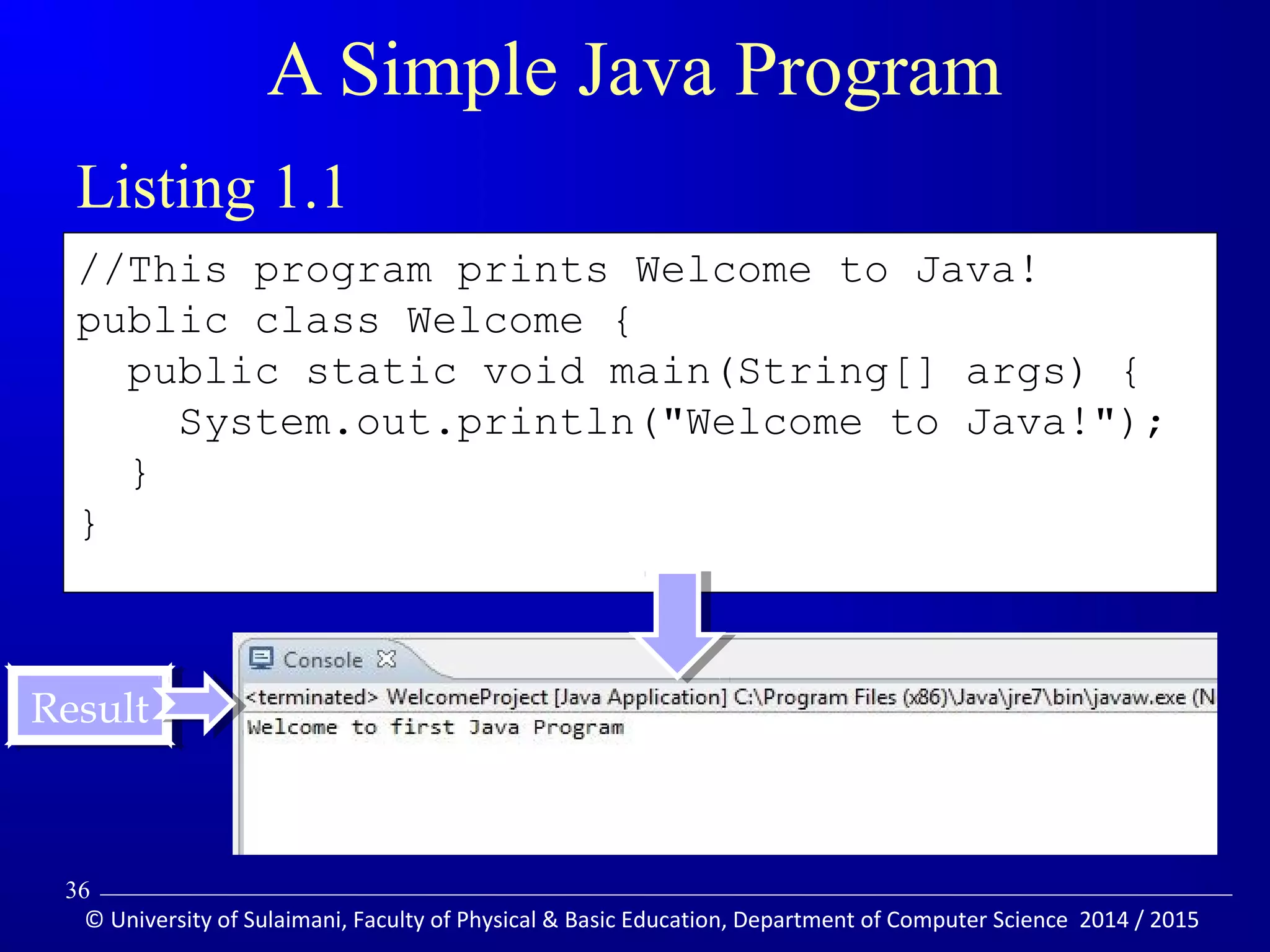 A Simple Java Program

Listing 1.1

//This program prints Welcome to Java!
public class Welcome {
  public static void main(String[] args) {
    System.out.println("Welcome to Java!");
  }
}

Result

Console

<terminated> WelcomeProject [Java Application] C:\Program Files (x86)\Java\jre7\bin\javaw.exe (N

Welcome to first Java Program

36

© University of Sulaimani, Faculty of Physical & Basic Education, Department of Computer Science 2014 / 2015